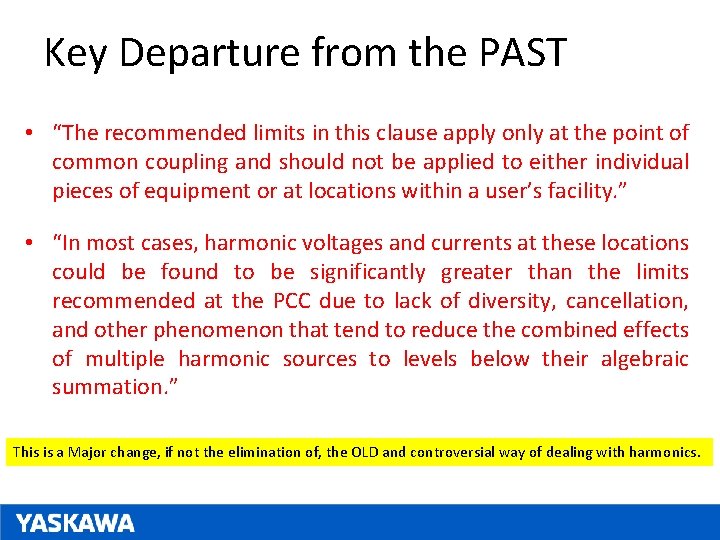 Key Departure from the PAST

• “The recommended limits in this clause apply only at the point of common coupling and should not be applied to either individual pieces of equipment or at locations within a user’s facility.”

• “In most cases, harmonic voltages and currents at these locations could be found to be significantly greater than the limits recommended at the PCC due to lack of diversity, cancellation, and other phenomenon that tend to reduce the combined effects of multiple harmonic sources to levels below their algebraic summation.”

This is a Major change, if not the elimination of, the OLD and controversial way of dealing with harmonics.

YASKAWA